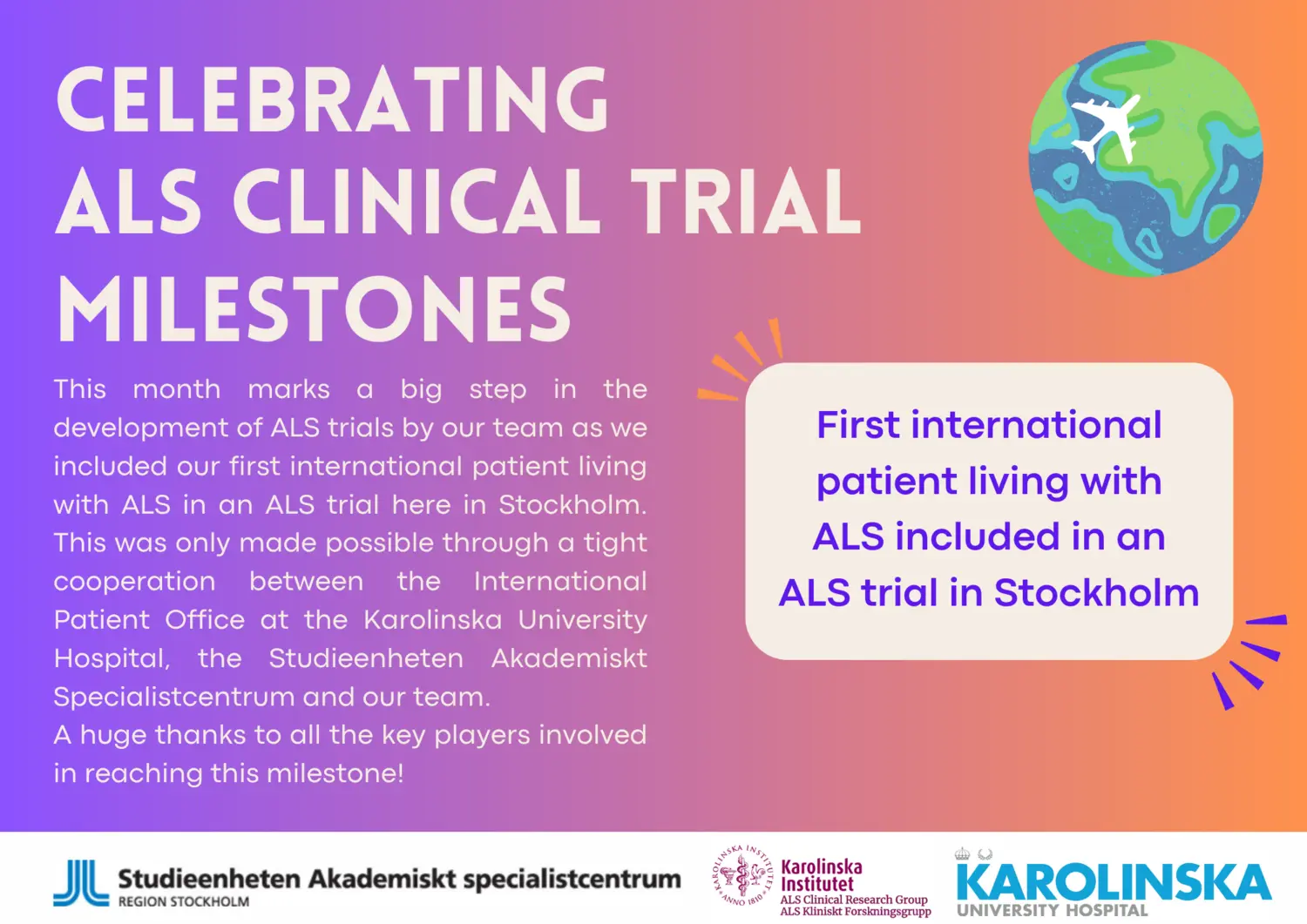 CELEBRATING ALS CLINICAL TRIAL MILESTONES

This month marks a big step in the development of ALS trials by our team as we included our first international patient living with ALS in an ALS trial here in Stockholm. This was only made possible through a tight cooperation between the International Patient Office at the Karolinska University Hospital, the Studieenheten Akademiskt Specialistcentrum and our team.
A huge thanks to all the key players involved in reaching this milestone!

First international patient living with ALS included in an ALS trial in Stockholm

Studieenheten Akademiskt specialistcentrum
REGION STOCKHOLM

KAROLINSKA INSTITUTET ANNO 1810
Karolinska Institutet
ALS Clinical Research Group
ALS Kliniskt Forskningsgrupp

KAROLINSKA
UNIVERSITY HOSPITAL